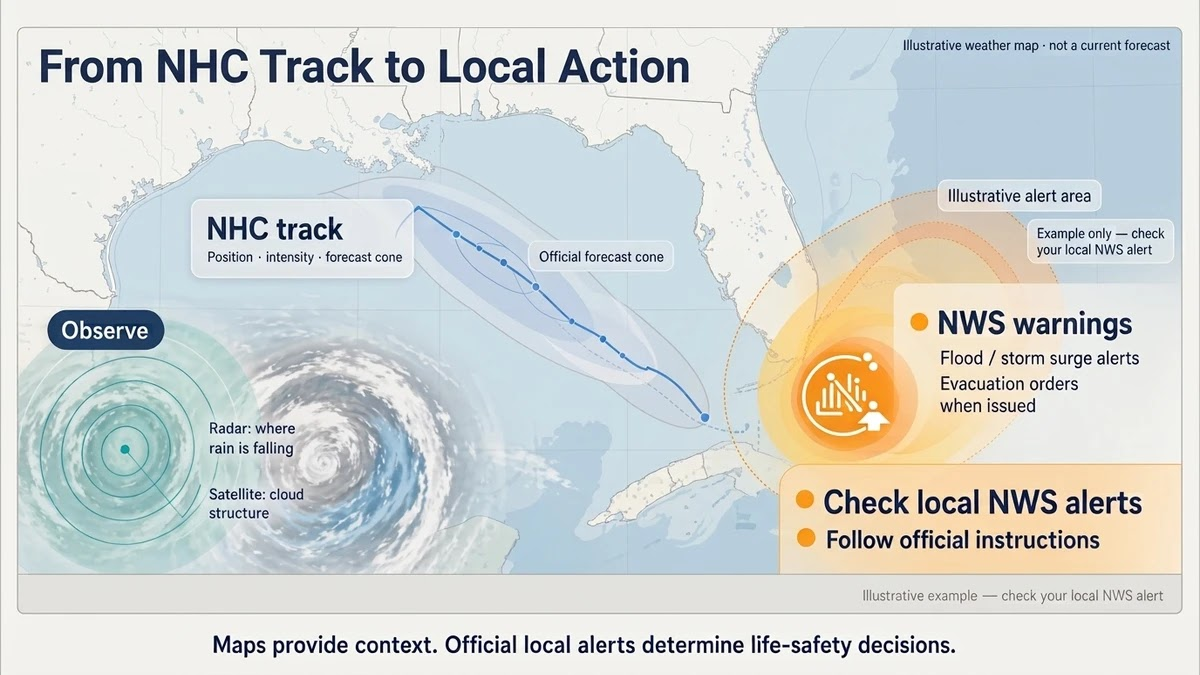 From NHC Track to Local Action

Illustrative weather map · not a current forecast

NHC track
Position · intensity · forecast cone

Official forecast cone

Illustrative alert area

Example only — check your local NWS alert

Observe

Radar: where rain is falling

Satellite: cloud structure

NWS warnings
Flood / storm surge alerts
Evacuation orders when issued

Check local NWS alerts
Follow official instructions

Illustrative example — check your local NWS alert

Maps provide context. Official local alerts determine life-safety decisions.